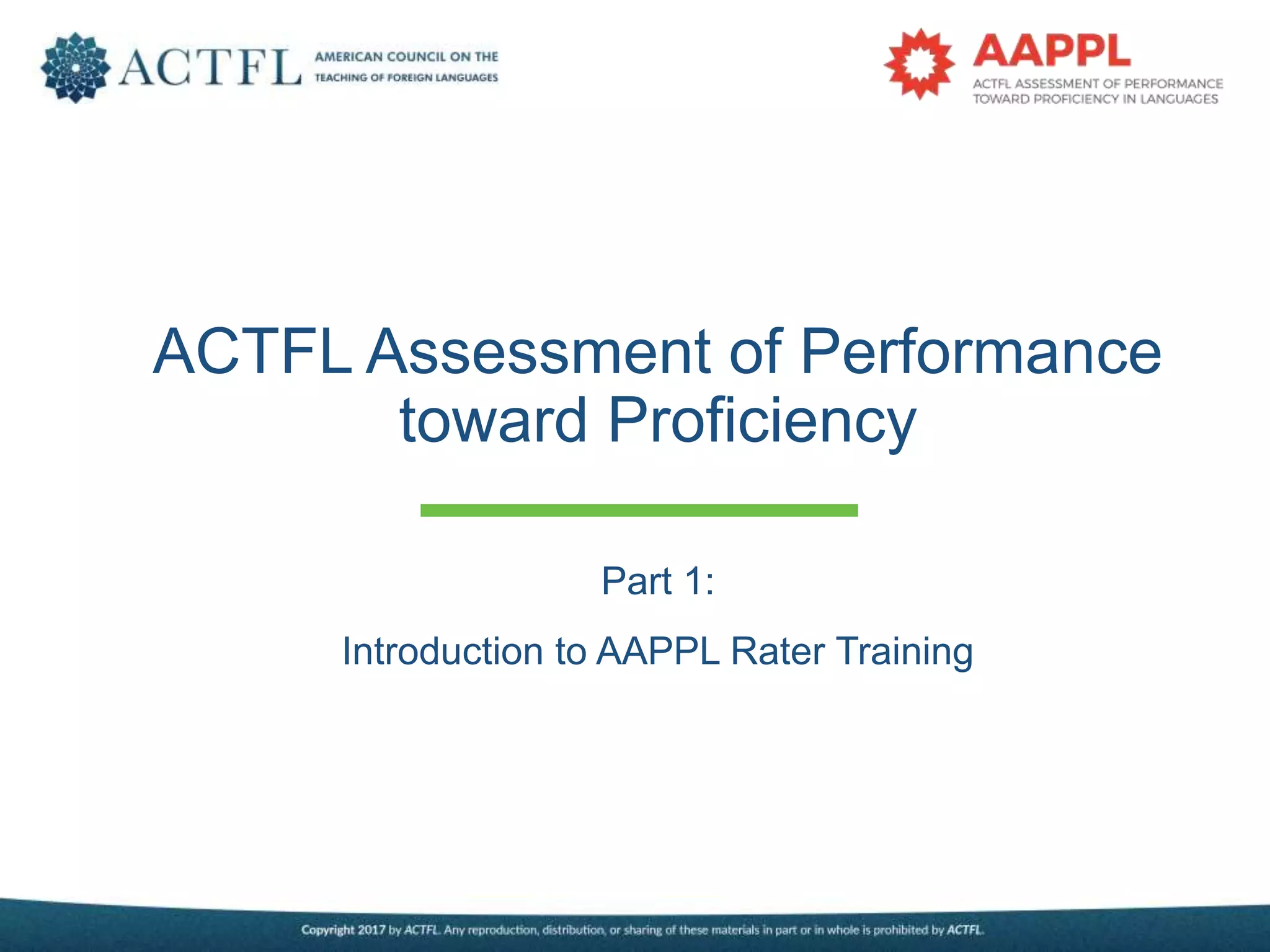 ACTFL AMERICAN COUNCIL ON THE TEACHING OF FOREIGN LANGUAGES

AAPPL
ACTFL ASSESSMENT OF PERFORMANCE TOWARD PROFICIENCY IN LANGUAGES

ACTFL Assessment of Performance toward Proficiency

Part 1:

Introduction to AAPPL Rater Training

Copyright 2017 by ACTFL. Any reproduction, distribution, or sharing of these materials in part or in whole is prohibited by ACTFL.